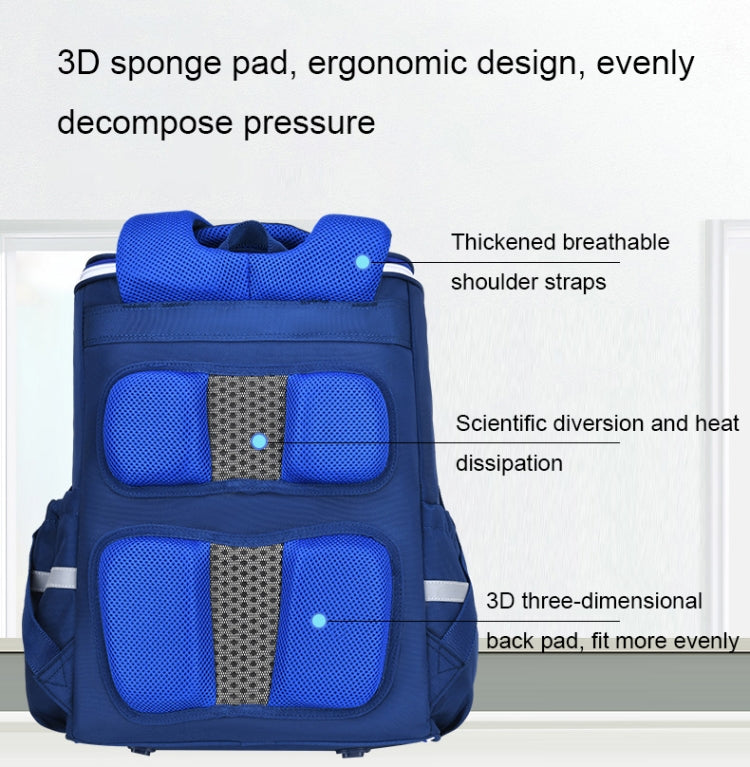 3D sponge pad, ergonomic design, evenly decompose pressure

Thickened breathable shoulder straps

Scientific diversion and heat dissipation

3D three-dimensional back pad, fit more evenly